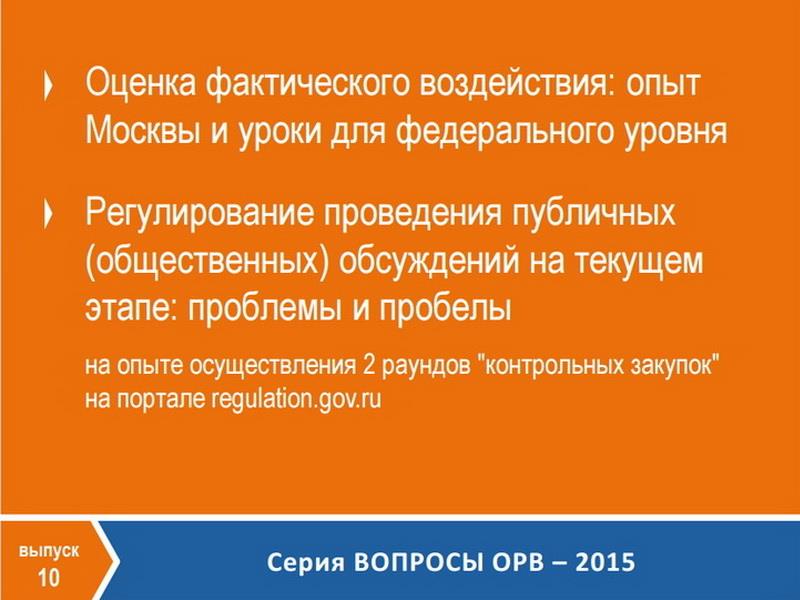 Оценка фактического воздействия: опыт Москвы и уроки для федерального уровня

Регулирование проведения публичных (общественных) обсуждений на текущем этапе: проблемы и пробелы

на опыте осуществления 2 раундов "контрольных закупок" на портале regulation.gov.ru

выпуск 10

Серия ВОПРОСЫ ОРВ – 2015